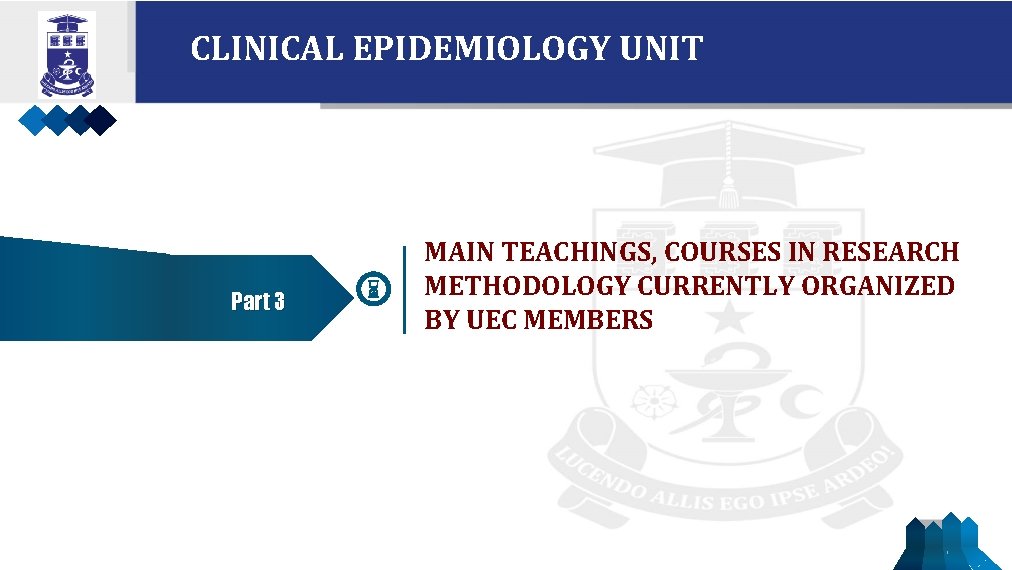 CLINICAL EPIDEMIOLOGY UNIT

Part 3

MAIN TEACHINGS, COURSES IN RESEARCH METHODOLOGY CURRENTLY ORGANIZED BY UEC MEMBERS

LUCENDO ALLIS EGO IPSE ARDEO!